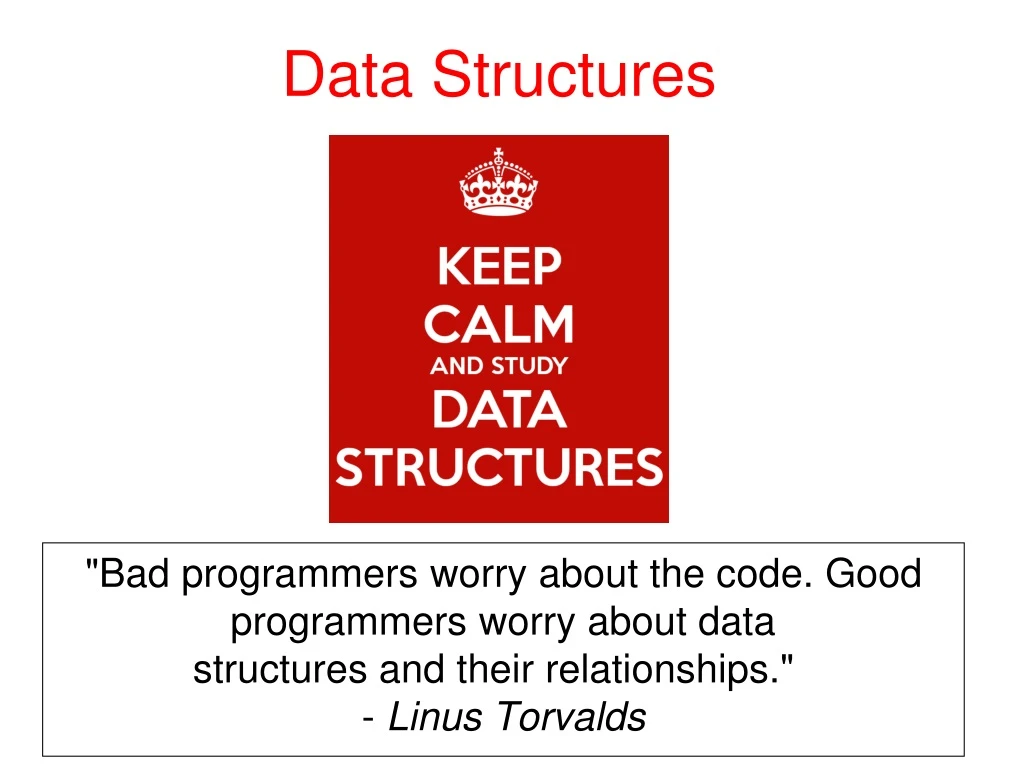 Data Structures

KEEP CALM AND STUDY DATA STRUCTURES

"Bad programmers worry about the code. Good programmers worry about data structures and their relationships."
- Linus Torvalds